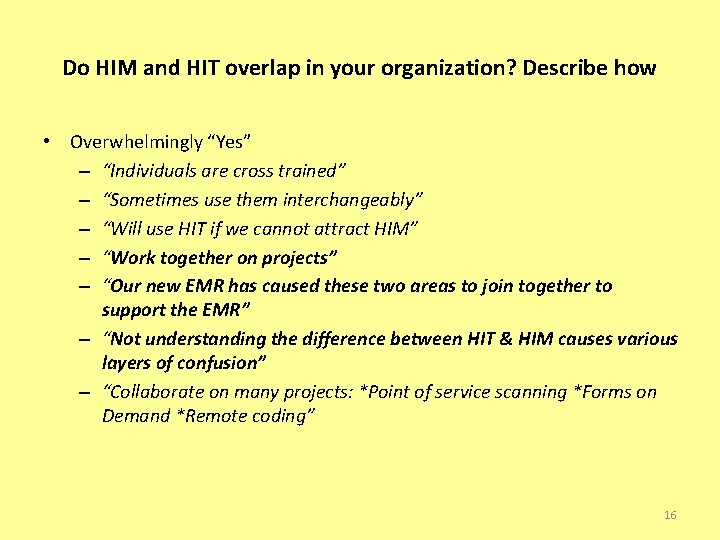 Do HIM and HIT overlap in your organization? Describe how

• Overwhelmingly “Yes”
– “Individuals are cross trained”
– “Sometimes use them interchangeably”
– “Will use HIT if we cannot attract HIM”
– “Work together on projects”
– “Our new EMR has caused these two areas to join together to support the EMR”
– “Not understanding the difference between HIT & HIM causes various layers of confusion”
– “Collaborate on many projects: *Point of service scanning *Forms on Demand *Remote coding”

16